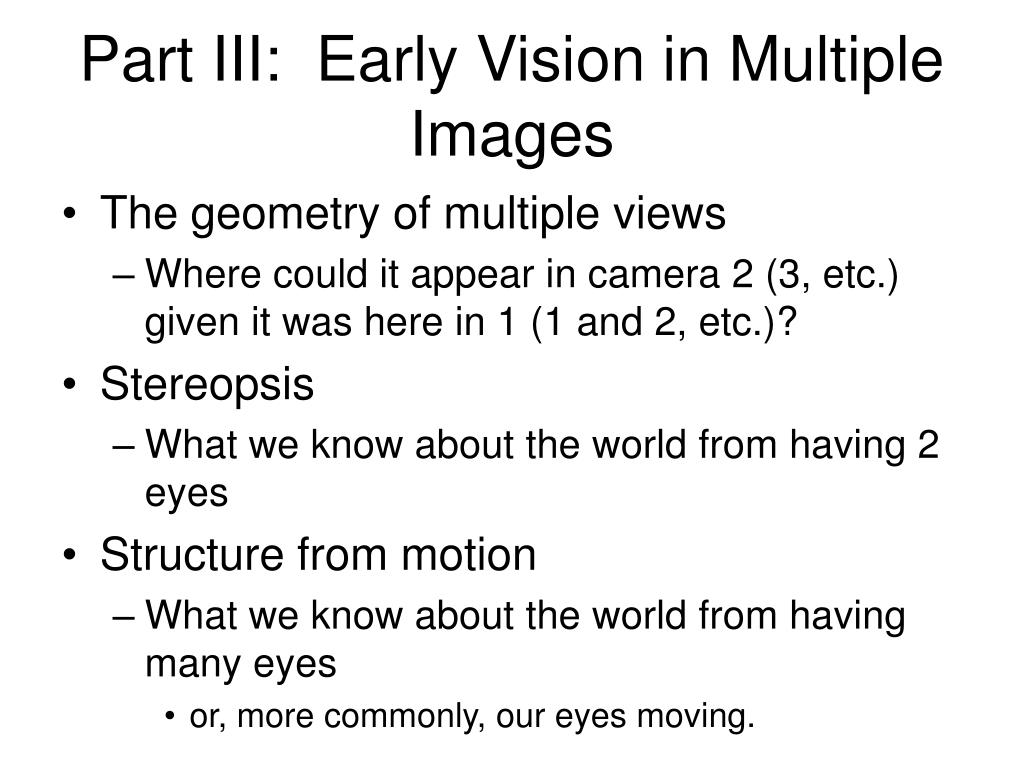 Part III: Early Vision in Multiple Images

• The geometry of multiple views
– Where could it appear in camera 2 (3, etc.) given it was here in 1 (1 and 2, etc.)?
• Stereopsis
– What we know about the world from having 2 eyes
• Structure from motion
– What we know about the world from having many eyes
• or, more commonly, our eyes moving.